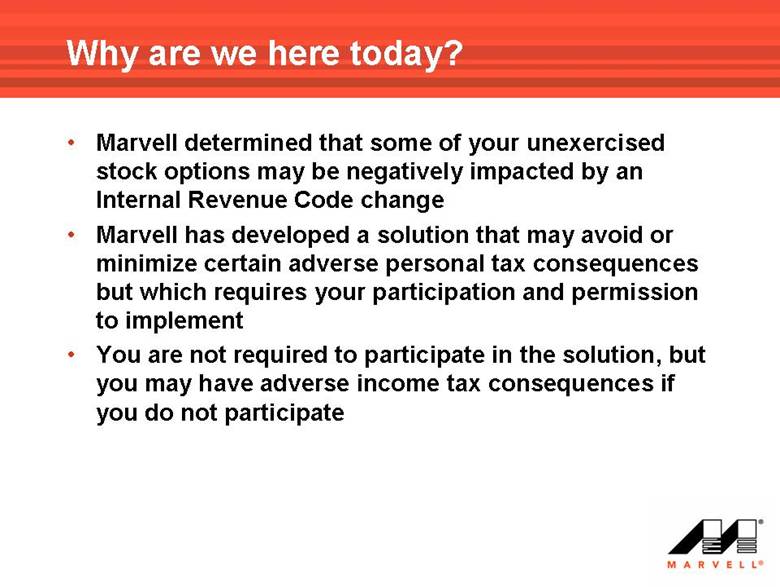 Why are we here today?

• Marvell determined that some of your unexercised stock options may be negatively impacted by an Internal Revenue Code change

• Marvell has developed a solution that may avoid or minimize certain adverse personal tax consequences but which requires your participation and permission to implement

• You are not required to participate in the solution, but you may have adverse income tax consequences if you do not participate

MARVELL®